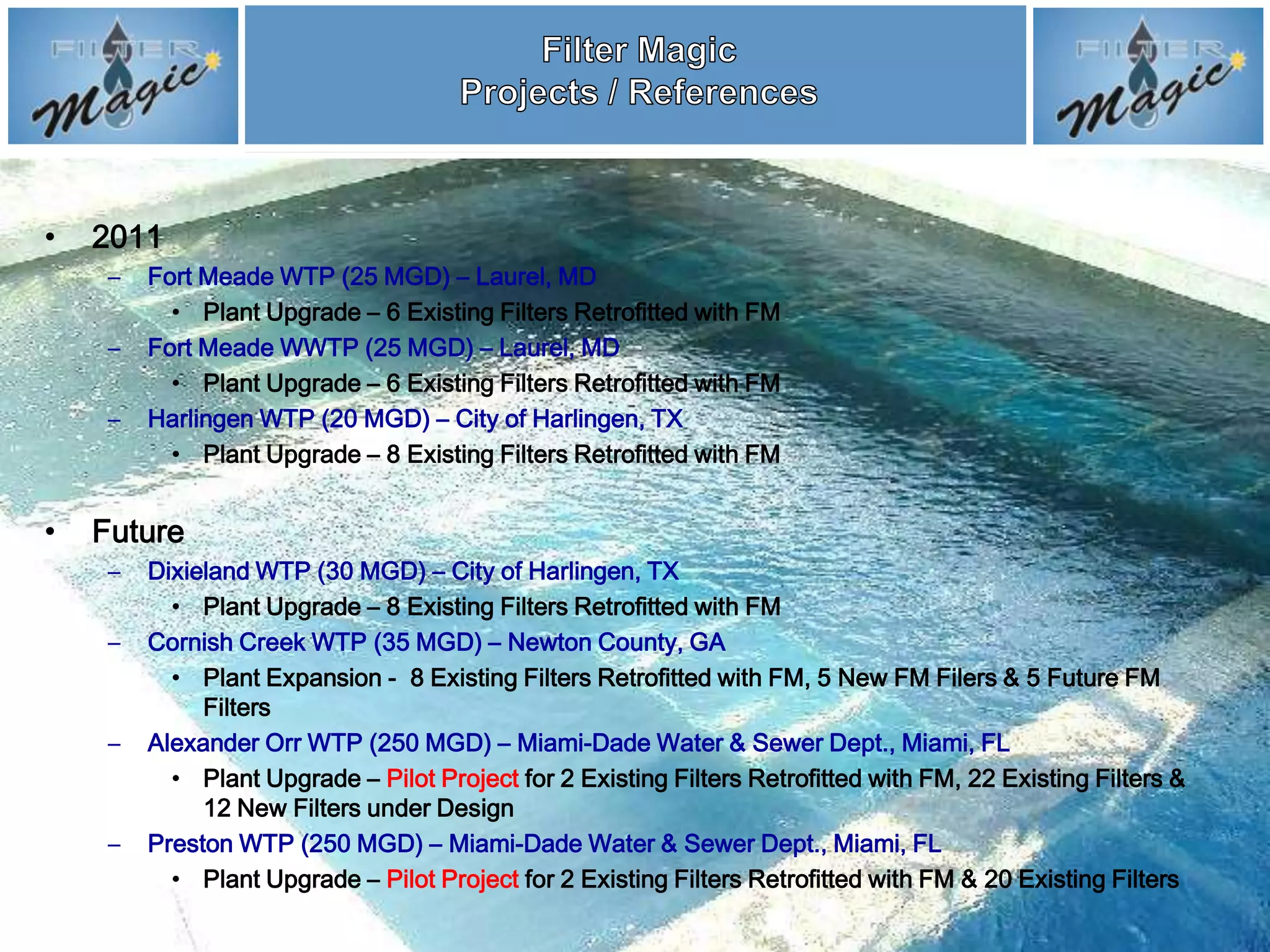 FILTER Magic

Filter Magic
Projects / References

FILTER Magic

• 2011
– Fort Meade WTP (25 MGD) – Laurel, MD
• Plant Upgrade – 6 Existing Filters Retrofitted with FM
– Fort Meade WWTP (25 MGD) – Laurel, MD
• Plant Upgrade – 6 Existing Filters Retrofitted with FM
– Harlingen WTP (20 MGD) – City of Harlingen, TX
• Plant Upgrade – 8 Existing Filters Retrofitted with FM

• Future
– Dixieland WTP (30 MGD) – City of Harlingen, TX
• Plant Upgrade – 8 Existing Filters Retrofitted with FM
– Cornish Creek WTP (35 MGD) – Newton County, GA
• Plant Expansion - 8 Existing Filters Retrofitted with FM, 5 New FM Filers & 5 Future FM Filters
– Alexander Orr WTP (250 MGD) – Miami-Dade Water & Sewer Dept., Miami, FL
• Plant Upgrade – Pilot Project for 2 Existing Filters Retrofitted with FM, 22 Existing Filters & 12 New Filters under Design
– Preston WTP (250 MGD) – Miami-Dade Water & Sewer Dept., Miami, FL
• Plant Upgrade – Pilot Project for 2 Existing Filters Retrofitted with FM & 20 Existing Filters